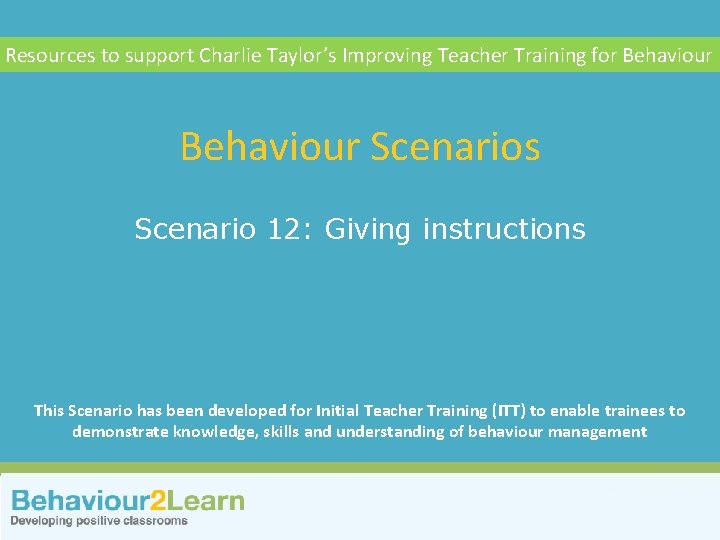 Resources to support Charlie Taylor's Improving Teacher Training for Behaviour

Behaviour Scenarios

Scenario 12: Giving instructions

This Scenario has been developed for Initial Teacher Training (ITT) to enable trainees to demonstrate knowledge, skills and understanding of behaviour management

Behaviour2Learn
Developing positive classrooms